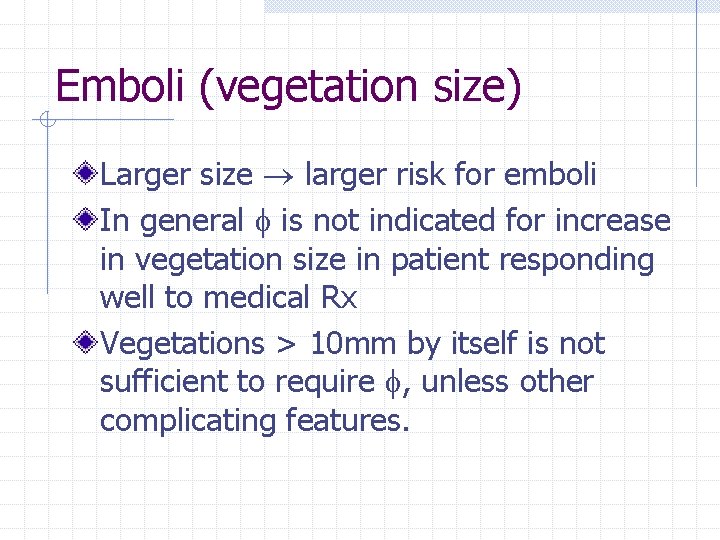 Emboli (vegetation size)

Larger size $\rightarrow$ larger risk for emboli

In general $\phi$ is not indicated for increase in vegetation size in patient responding well to medical Rx

Vegetations > 10mm by itself is not sufficient to require $\phi$, unless other complicating features.